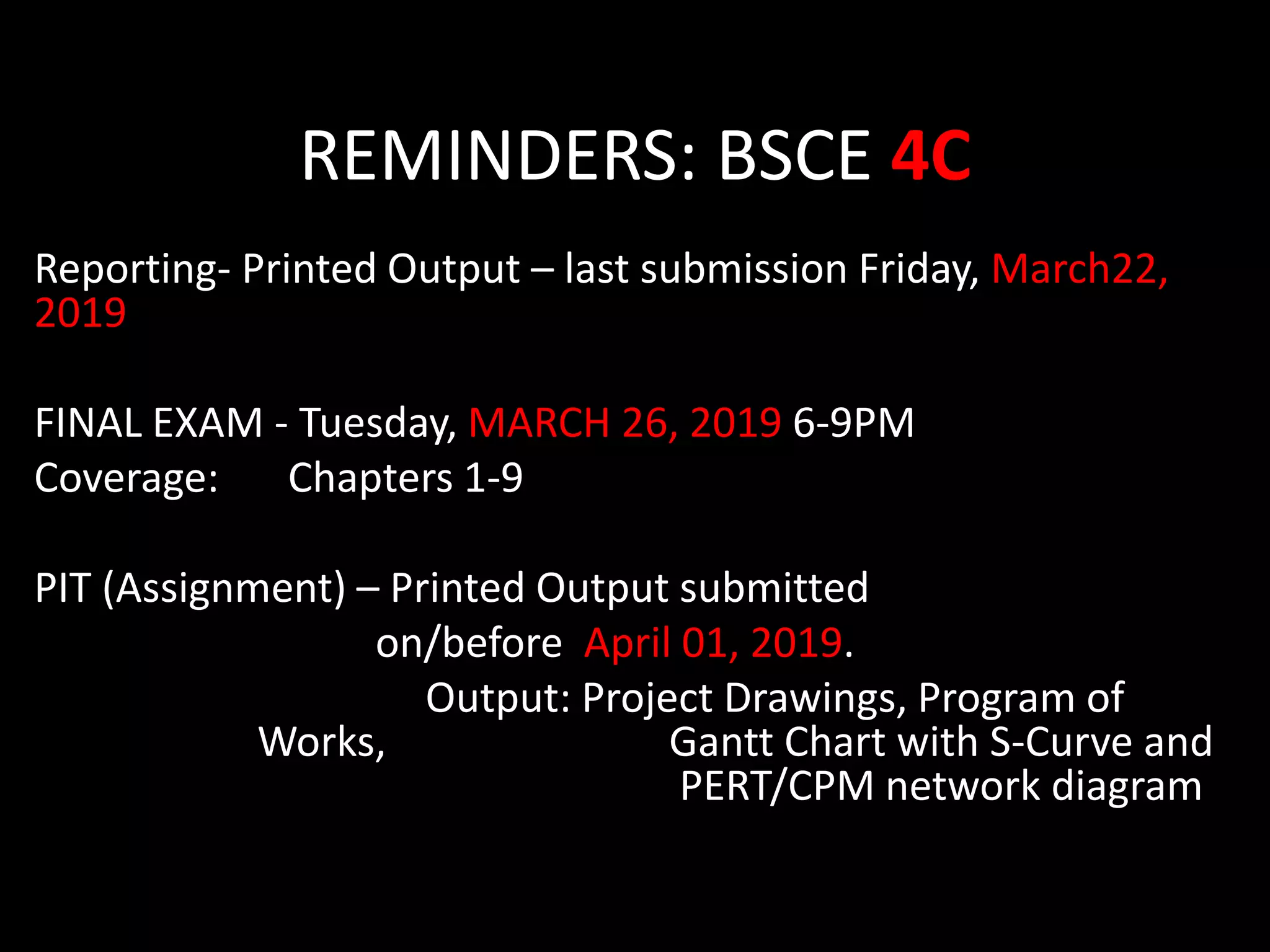 REMINDERS: BSCE 4C

Reporting- Printed Output – last submission Friday, March22, 2019

FINAL EXAM - Tuesday, MARCH 26, 2019 6-9PM
Coverage: Chapters 1-9

PIT (Assignment) – Printed Output submitted on/before April 01, 2019.
Output: Project Drawings, Program of Works, Gantt Chart with S-Curve and PERT/CPM network diagram